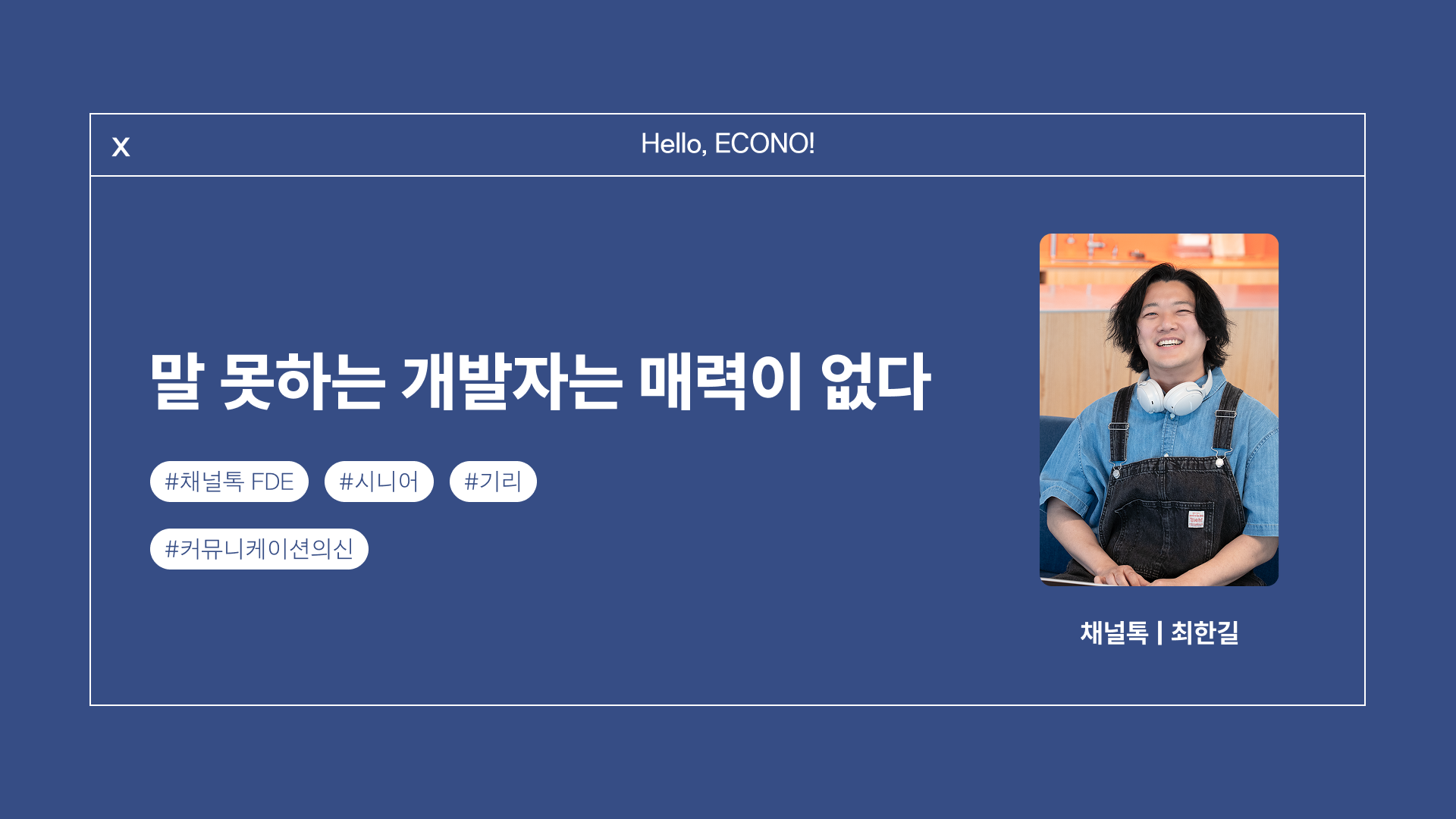 x Hello, ECONO!

말 못하는 개발자는 매력이 없다

#채널톡 FDE #시니어 #기리

#커뮤니케이션의신

채널톡 | 최한길